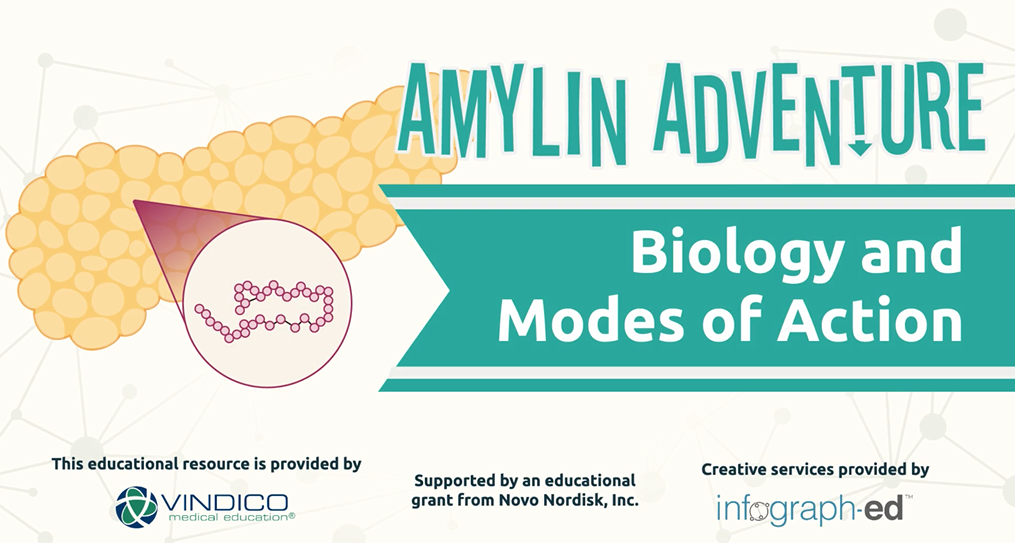 AMYLIN ADVENTURE

Biology and Modes of Action

This educational resource is provided by

VINDICO
medical education®

Supported by an educational grant from Novo Nordisk, Inc.

Creative services provided by

infograph-ed™